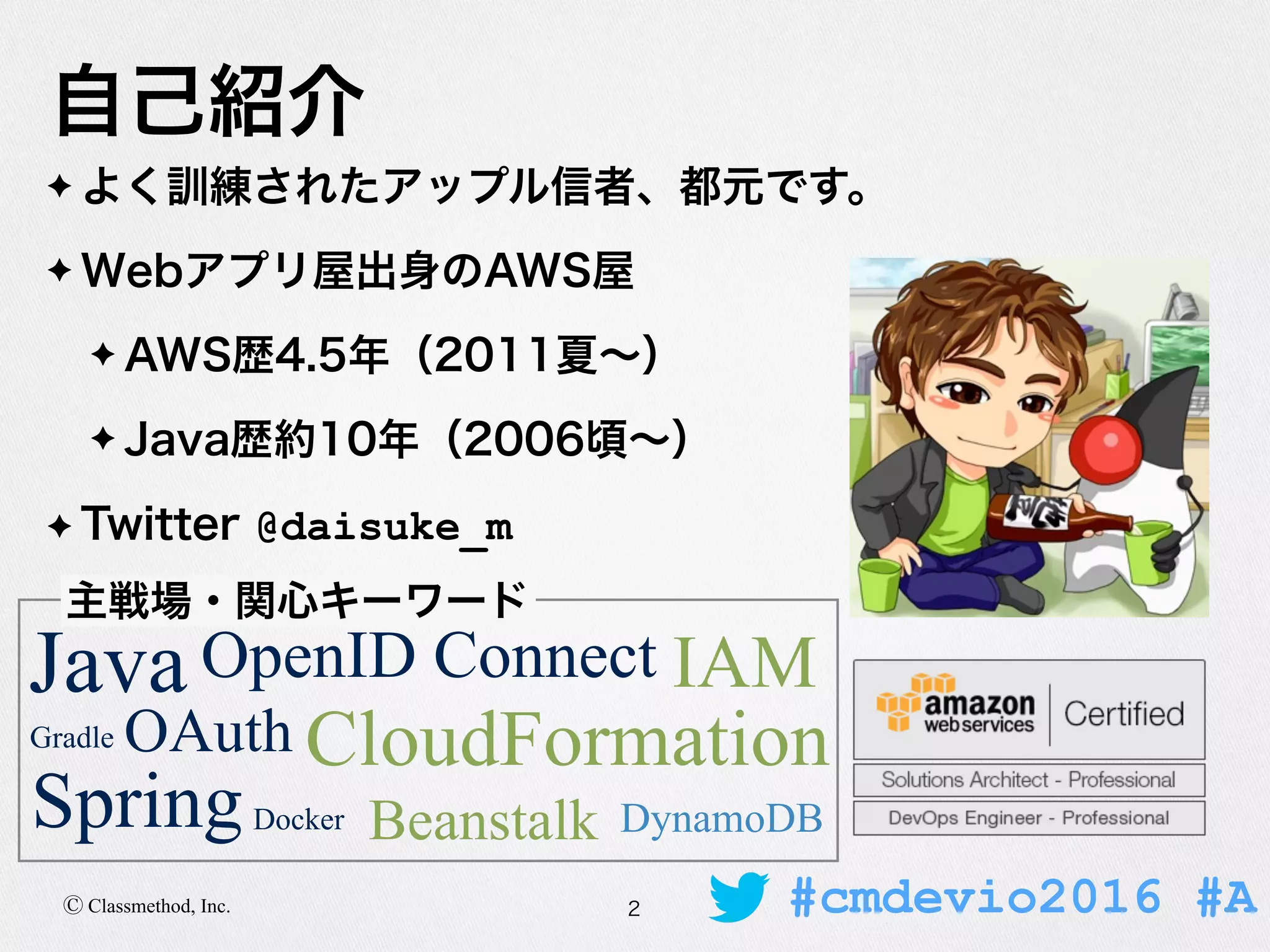 自己紹介

✦ よく訓練されたアップル信者、都元です。

✦ Webアプリ屋出身のAWS屋

✦ AWS歴4.5年（2011夏〜）

✦ Java歴約10年（2006頃〜）

✦ Twitter @daisuke_m

主戦場・関心キーワード

Java OpenID Connect IAM Gradle OAuth CloudFormation Spring Docker Beanstalk DynamoDB

amazon web services Certified

Solutions Architect - Professional

DevOps Engineer - Professional

© Classmethod, Inc.

2

#cmdevio2016 #A